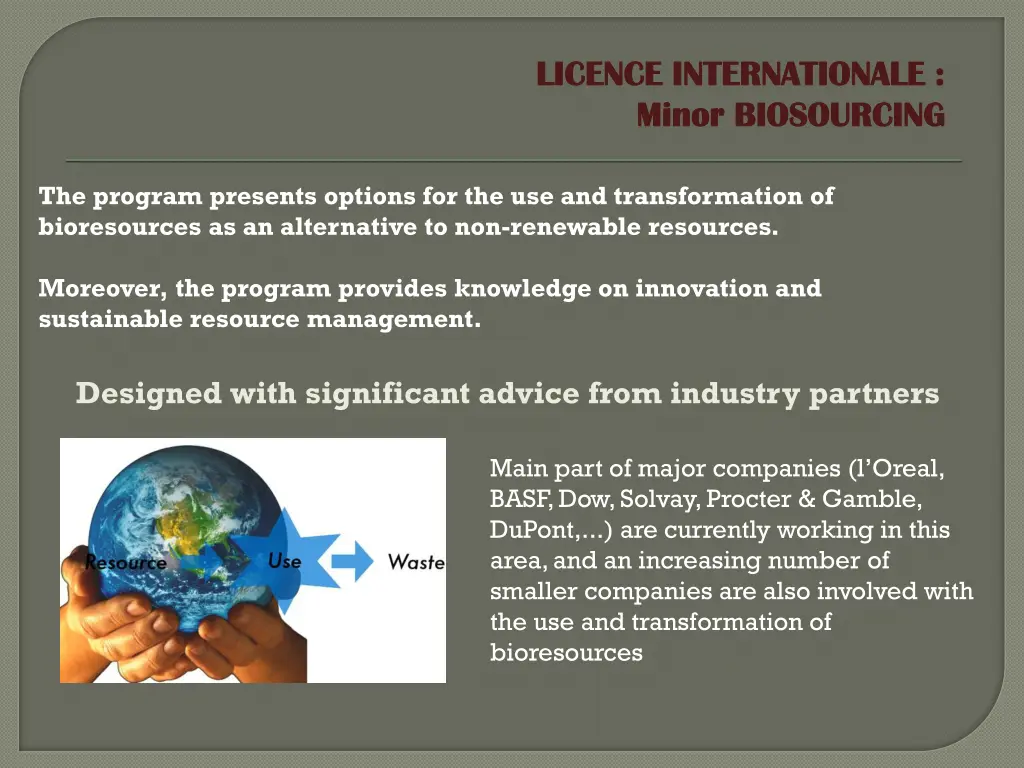 LICENCE INTERNATIONALE :
Minor BIOSOURCING

The program presents options for the use and transformation of bioresources as an alternative to non-renewable resources.

Moreover, the program provides knowledge on innovation and sustainable resource management.

Designed with significant advice from industry partners

Resource
Use
Waste

Main part of major companies (l'Oreal, BASF, Dow, Solvay, Procter & Gamble, DuPont,...) are currently working in this area, and an increasing number of smaller companies are also involved with the use and transformation of bioresources